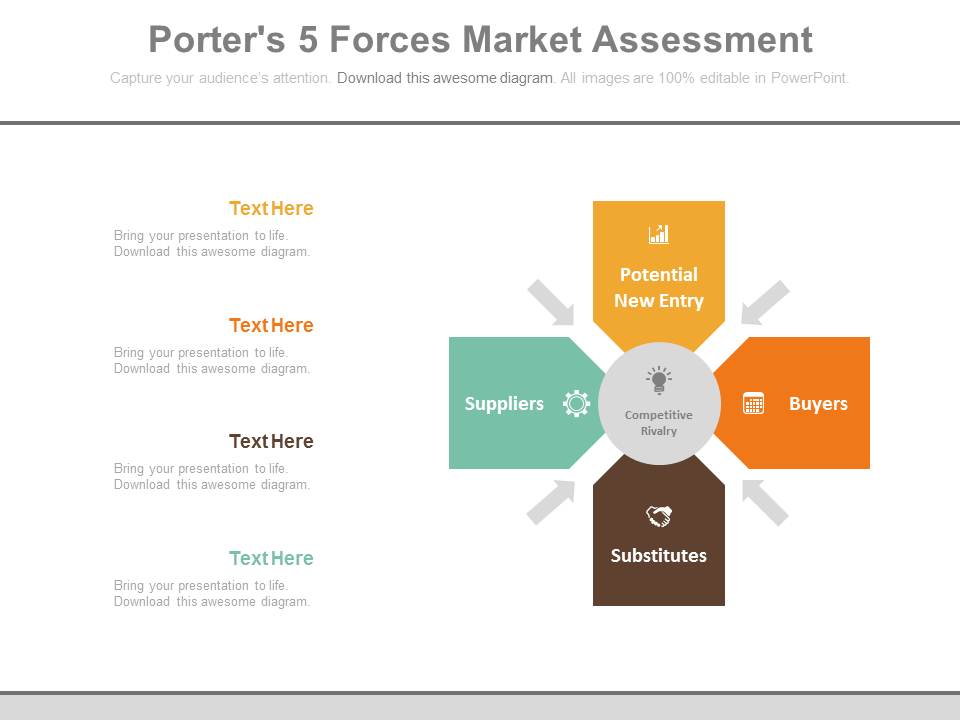 Porter's 5 Forces Market Assessment

Capture your audience's attention. Download this awesome diagram. All images are 100% editable in PowerPoint.

Text Here

Bring your presentation to life. Download this awesome diagram.

Text Here

Bring your presentation to life. Download this awesome diagram.

Text Here

Bring your presentation to life. Download this awesome diagram.

Text Here

Bring your presentation to life. Download this awesome diagram.

Potential New Entry

Suppliers

Competitive Rivalry

Buyers

Substitutes